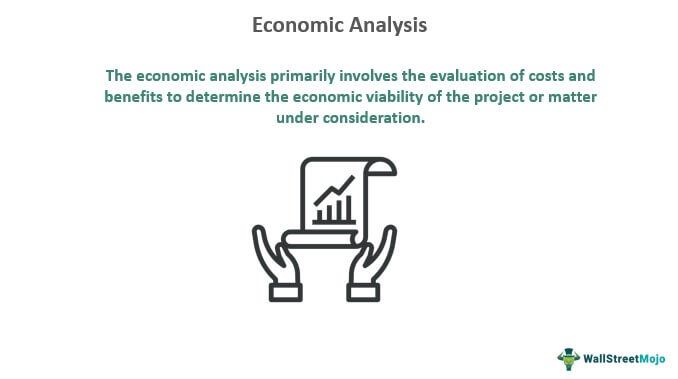 Economic Analysis

The economic analysis primarily involves the evaluation of costs and benefits to determine the economic viability of the project or matter under consideration.

WallStreetMojo